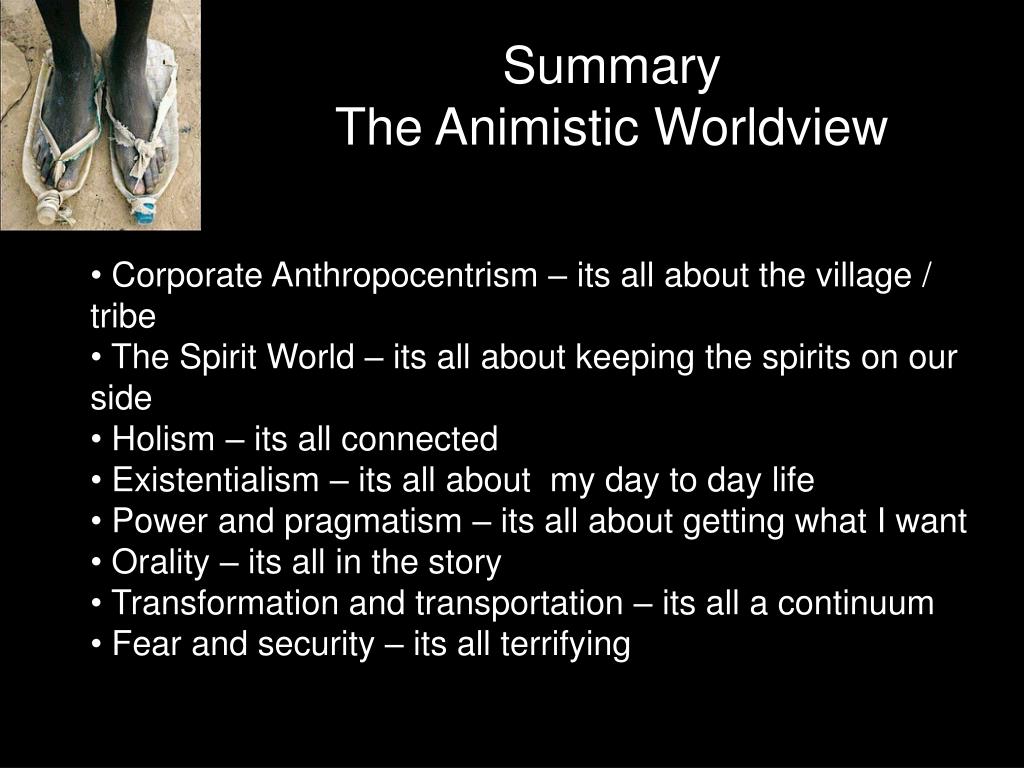 Summary
The Animistic Worldview

• Corporate Anthropocentrism – its all about the village / tribe
• The Spirit World – its all about keeping the spirits on our side
• Holism – its all connected
• Existentialism – its all about my day to day life
• Power and pragmatism – its all about getting what I want
• Orality – its all in the story
• Transformation and transportation – its all a continuum
• Fear and security – its all terrifying